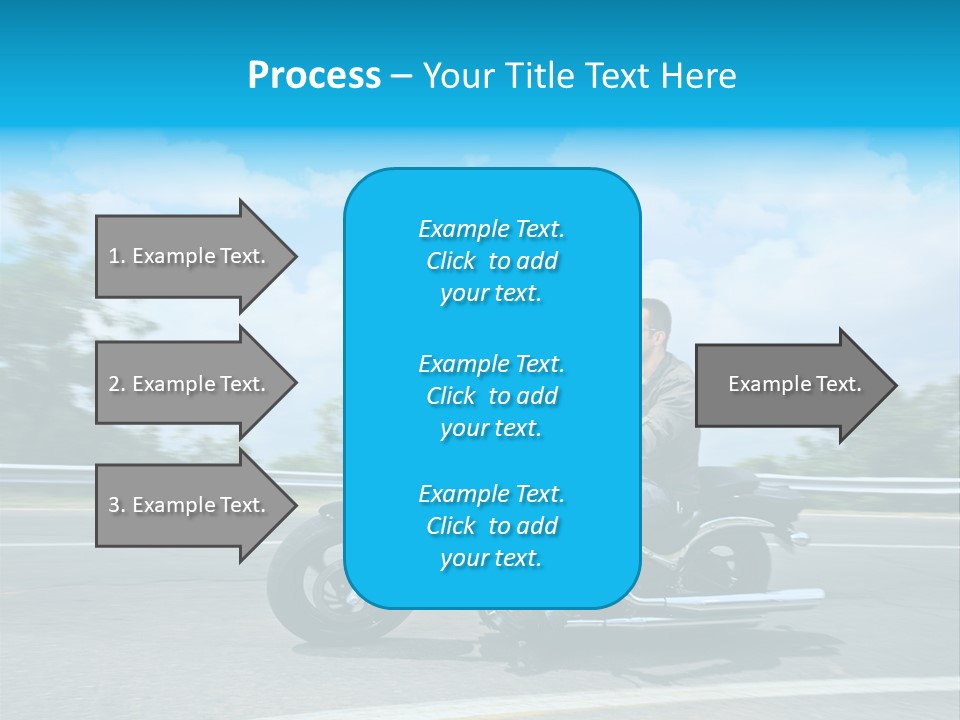 Process – Your Title Text Here

1. Example Text.

2. Example Text.

3. Example Text.

Example Text. Click to add your text.

Example Text. Click to add your text.

Example Text. Click to add your text.

Example Text.